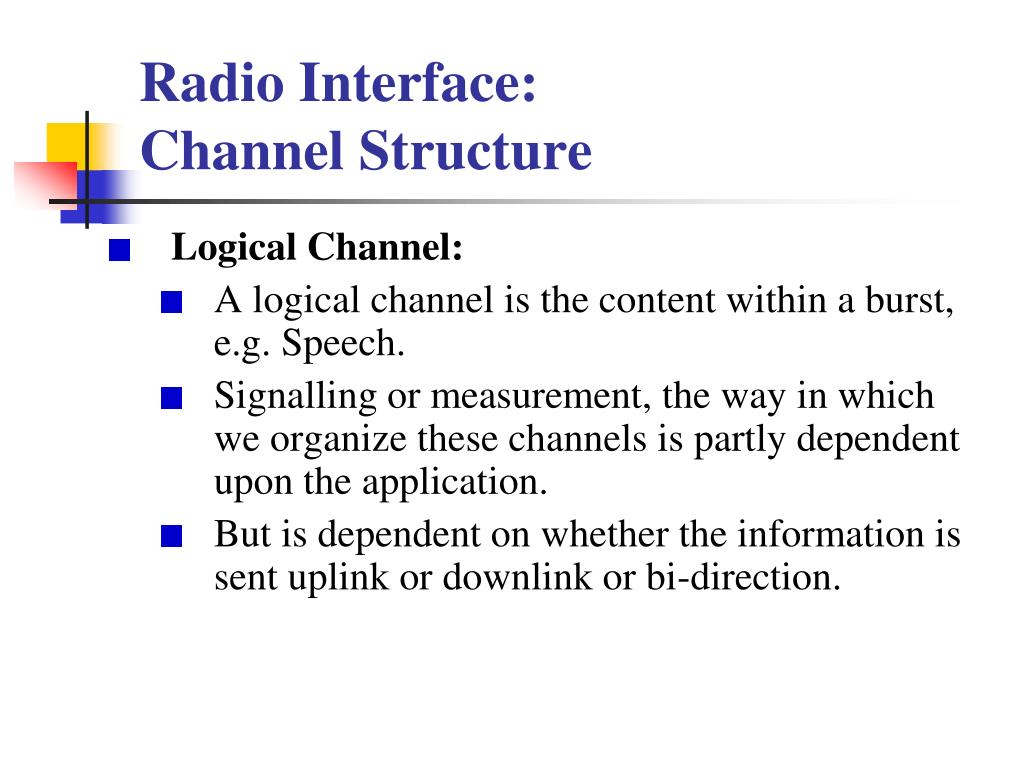 Radio Interface:
Channel Structure

Logical Channel:

A logical channel is the content within a burst, e.g. Speech.

Signalling or measurement, the way in which we organize these channels is partly dependent upon the application.

But is dependent on whether the information is sent uplink or downlink or bi-direction.